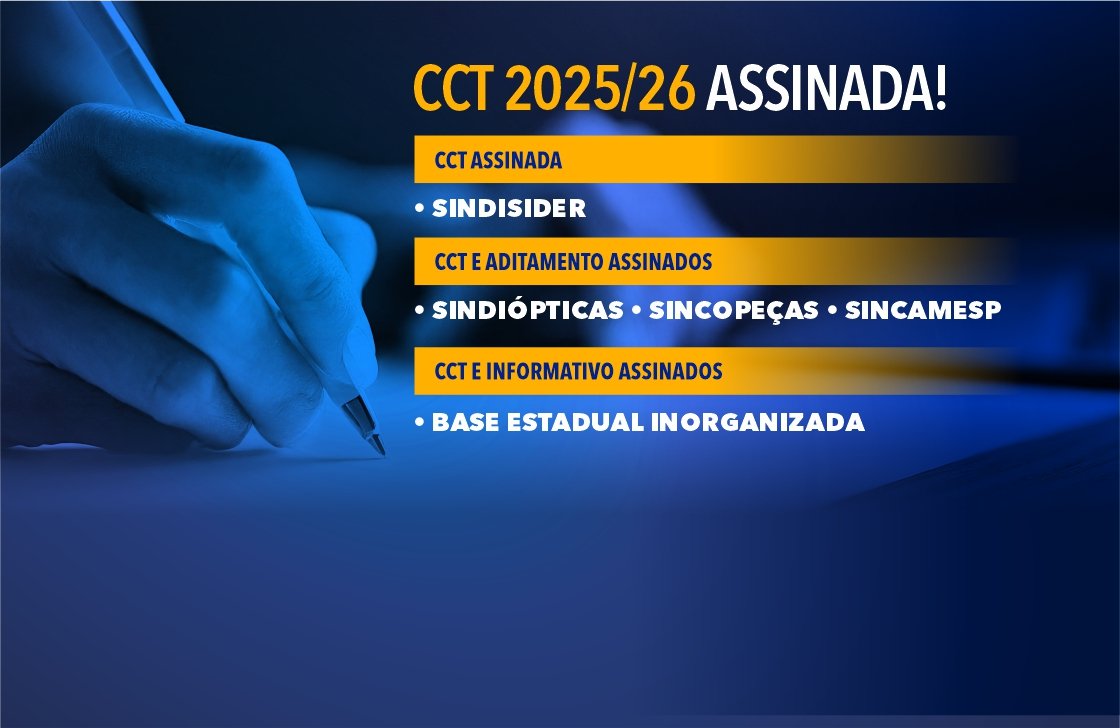 CCT 2025/26 ASSINADA!

CCT ASSINADA

• SINDISIDER

CCT E ADITAMENTO ASSINADOS

• SINDIÓPTICAS • SINCOPEÇAS • SINCAMESP

CCT E INFORMATIVO ASSINADOS

• BASE ESTADUAL INORGANIZADA